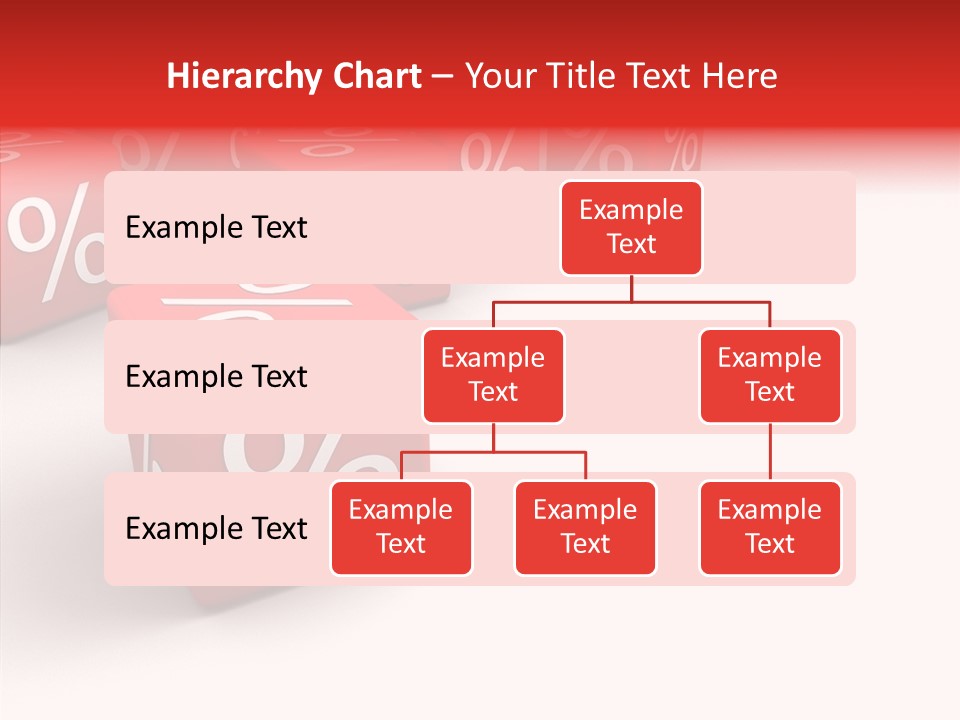 Hierarchy Chart – Your Title Text Here

Example Text

Example Text

Example Text

Example Text

Example Text

Example Text

Example Text

Example Text

Example Text